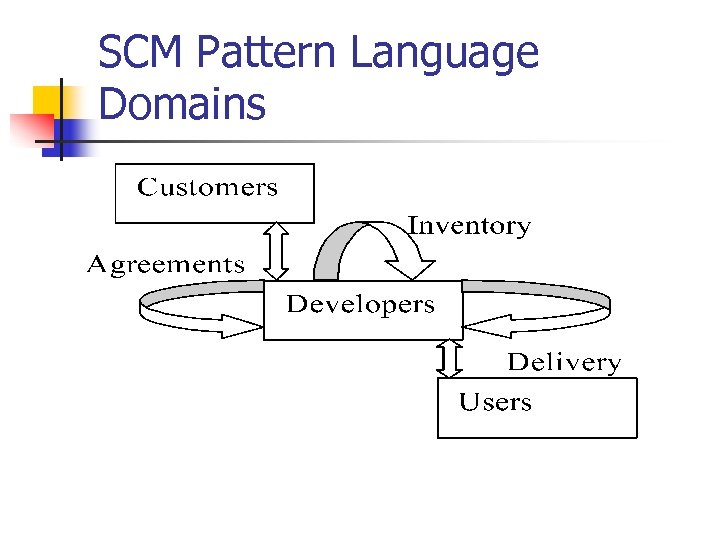 SCM Pattern Language Domains

Customers

Inventory

Agreements

Developers

Delivery

Users